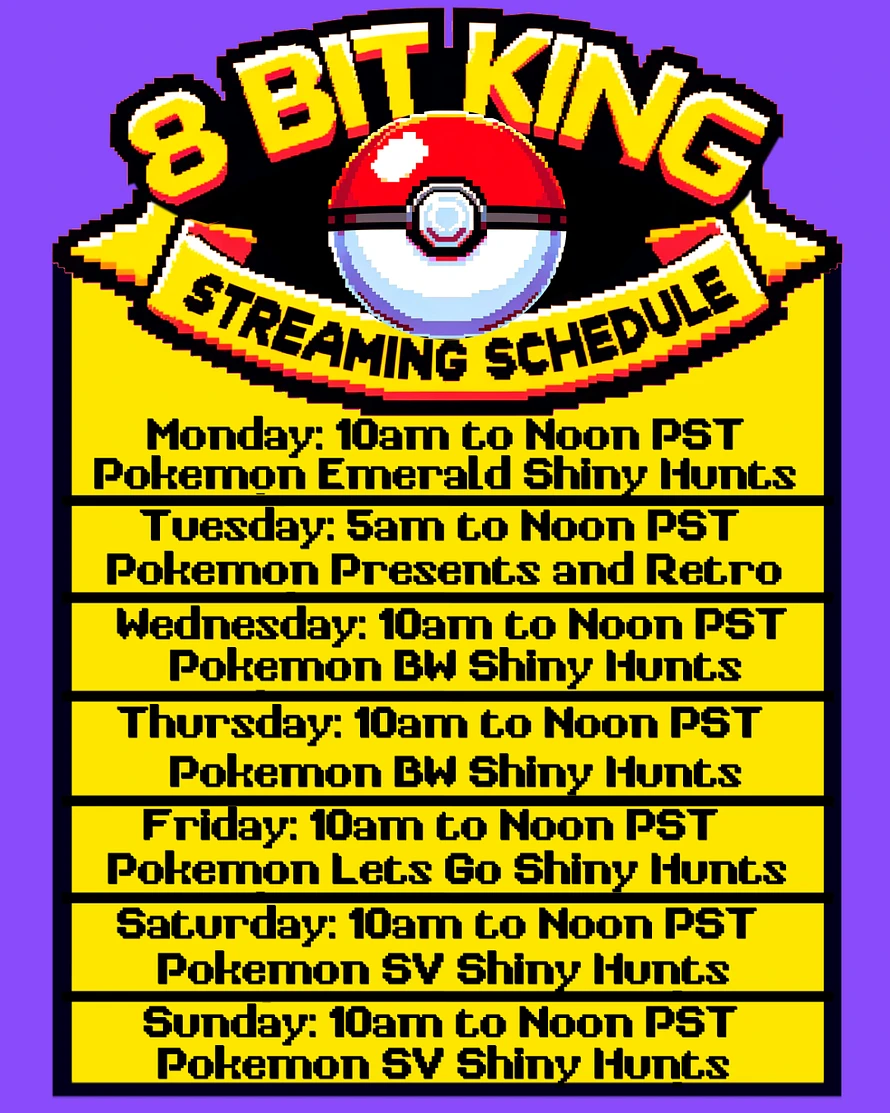 8 BIT KING

STREAMING SCHEDULE

Monday: 10am to Noon PST
Pokemon Emerald Shiny Hunts

Tuesday: 5am to Noon PST
Pokemon Presents and Retro

Wednesday: 10am to Noon PST
Pokemon BW Shiny Hunts

Thursday: 10am to Noon PST
Pokemon BW Shiny Hunts

Friday: 10am to Noon PST
Pokemon Lets Go Shiny Hunts

Saturday: 10am to Noon PST
Pokemon SV Shiny Hunts

Sunday: 10am to Noon PST
Pokemon SV Shiny Hunts